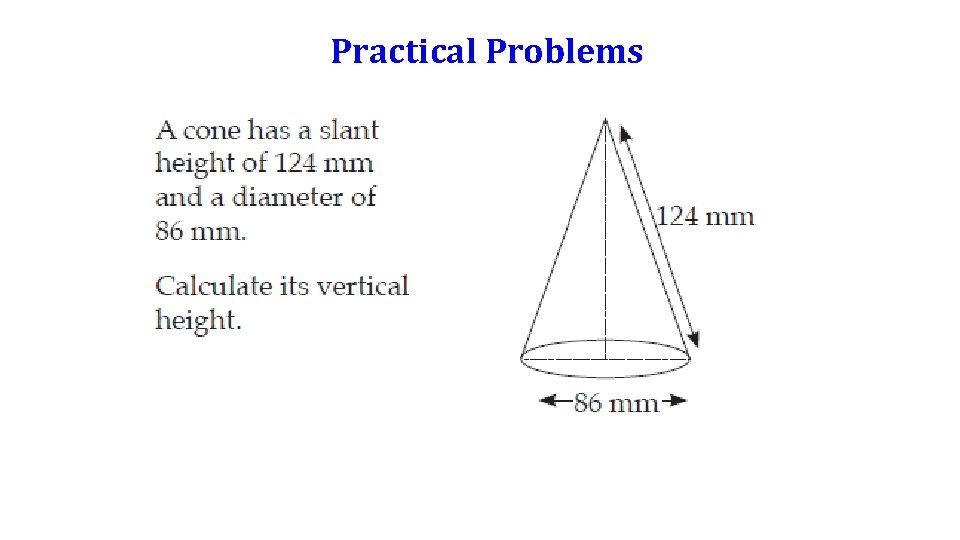 Practical Problems

A cone has a slant height of 124 mm and a diameter of 86 mm.

Calculate its vertical height.

124 mm

86 mm